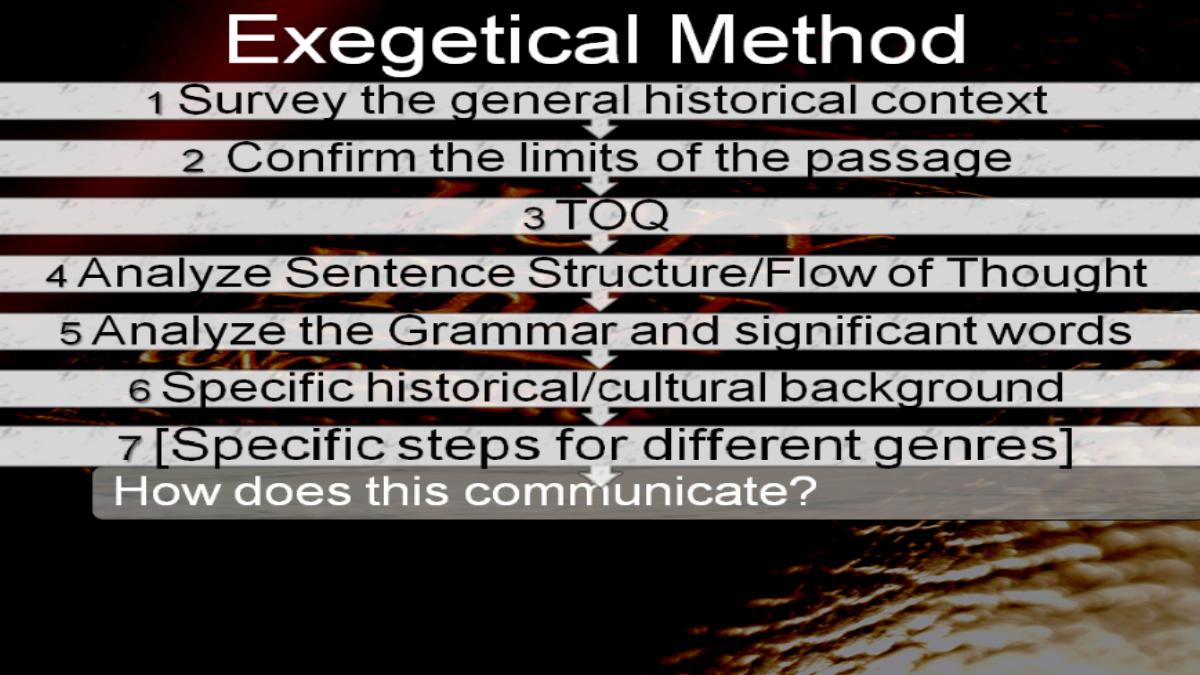 Exegetical Method

1 Survey the general historical context

2 Confirm the limits of the passage

3 TOQ

4 Analyze Sentence Structure/Flow of Thought

5 Analyze the Grammar and significant words

6 Specific historical/cultural background

7 [Specific steps for different genres]

How does this communicate?